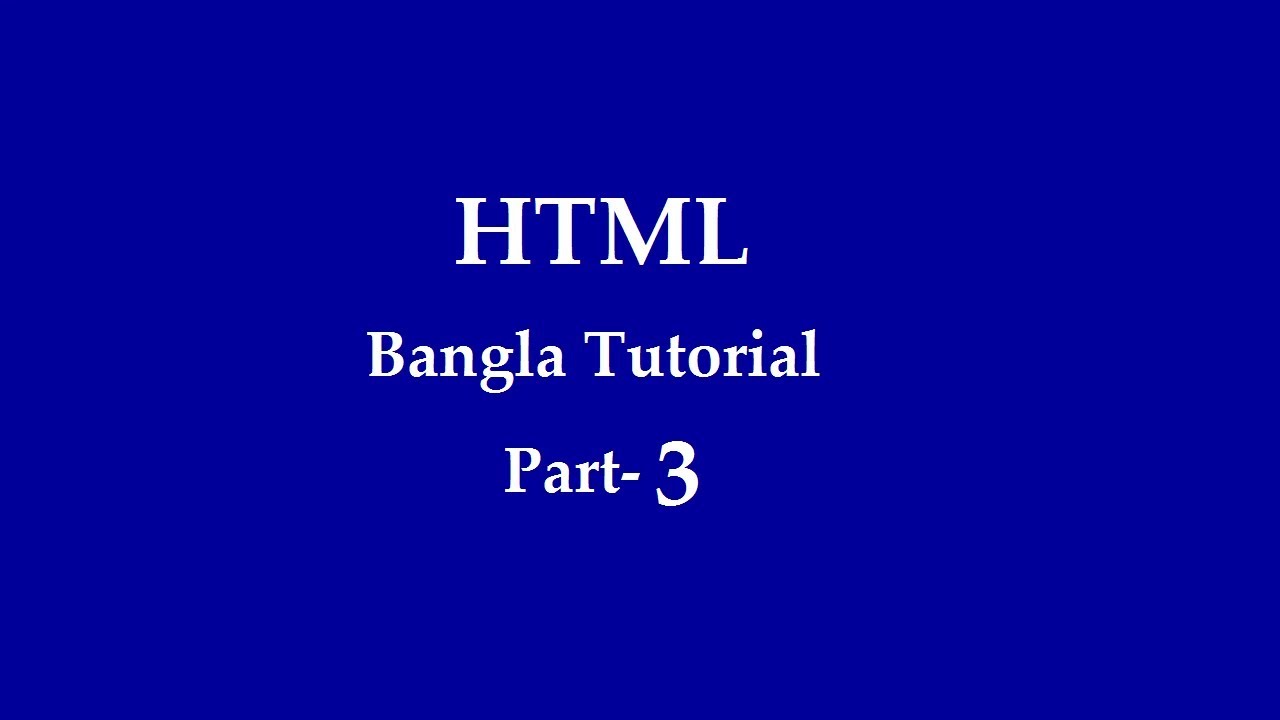 HTML

Bangla Tutorial

Part- 3